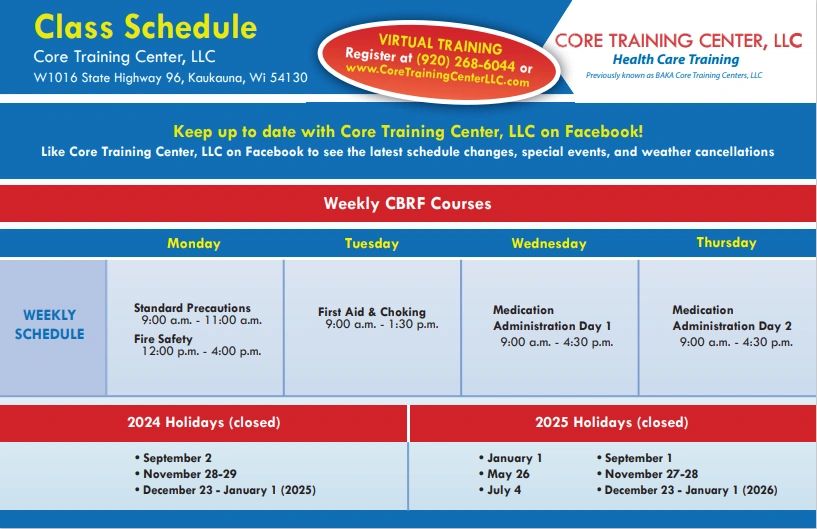 Class Schedule
Core Training Center, LLC
W1016 State Highway 96, Kaukauna, Wi 54130

VIRTUAL TRAINING
Register at (920) 268-6044 or
www.CoreTrainingCenterLLC.com

CORE TRAINING CENTER, LLC
Health Care Training
Previously known as BAKA Core Training Centers, LLC

Keep up to date with Core Training Center, LLC on Facebook!
Like Core Training Center, LLC on Facebook to see the latest schedule changes, special events, and weather cancellations

Weekly CBRF Courses

| | Monday | Tuesday | Wednesday | Thursday |
|---|---|---|---|---|
| WEEKLY SCHEDULE | Standard Precautions 9:00 a.m. - 11:00 a.m. Fire Safety 12:00 p.m. - 4:00 p.m. | First Aid & Choking 9:00 a.m. - 1:30 p.m. | Medication Administration Day 1 9:00 a.m. - 4:30 p.m. | Medication Administration Day 2 9:00 a.m. - 4:30 p.m. |

2024 Holidays (closed)
• September 2
• November 28-29
• December 23 - January 1 (2025)

2025 Holidays (closed)
• January 1
• May 26
• July 4
• September 1
• November 27-28
• December 23 - January 1 (2026)